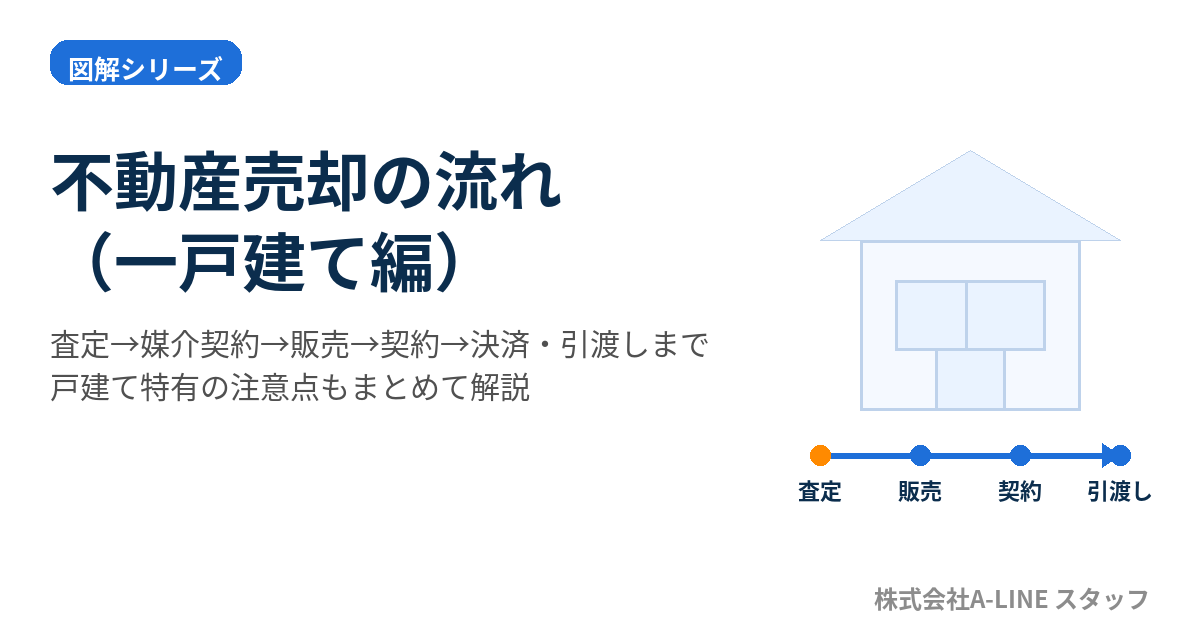 図解シリーズ

不動産売却の流れ
（一戸建て編）

査定→媒介契約→販売→契約→決済・引渡しまで
戸建て特有の注意点もまとめて解説

査定
販売
契約
引渡し

株式会社A-LINE スタッフ